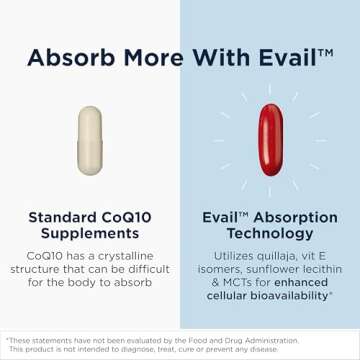 Absorb More With Evail™

Standard CoQ10 Supplements

CoQ10 has a crystalline structure that can be difficult for the body to absorb

Evail™ Absorption Technology

Utilizes quillaja, vit E isomers, sunflower lecithin & MCTs for enhanced cellular bioavailability*

*These statements have not been evaluated by the Food and Drug Administration. This product is not intended to diagnose, treat, cure or prevent any disease.